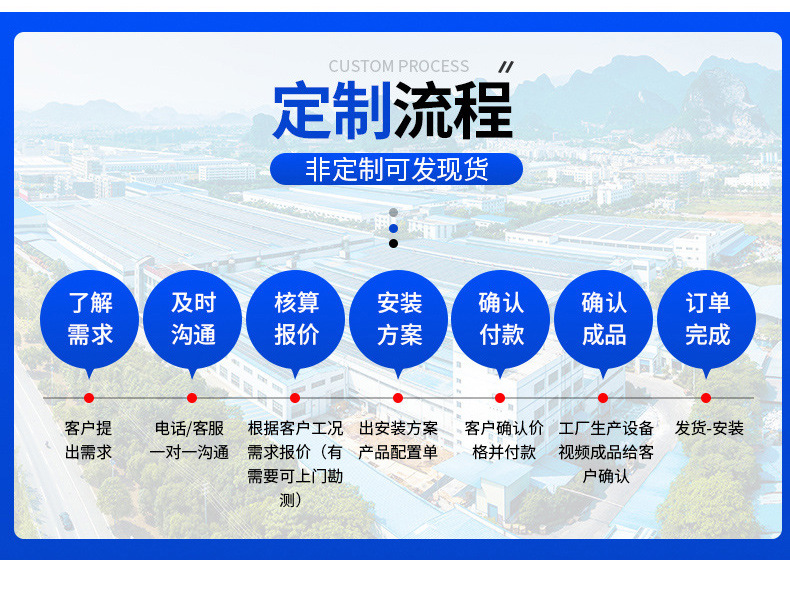 CUSTOM PROCESS

定制流程

非定制可发现货

了解需求

及时沟通

核算报价

安装方案

确认付款

确认成品

订单完成

客户提出需求

电话/客服一对一沟通

根据客户工况需求报价（有需要可上门勘测）

出安装方案产品配置单

客户确认价格并付款

工厂生产设备视频成品给客户确认

发货-安装